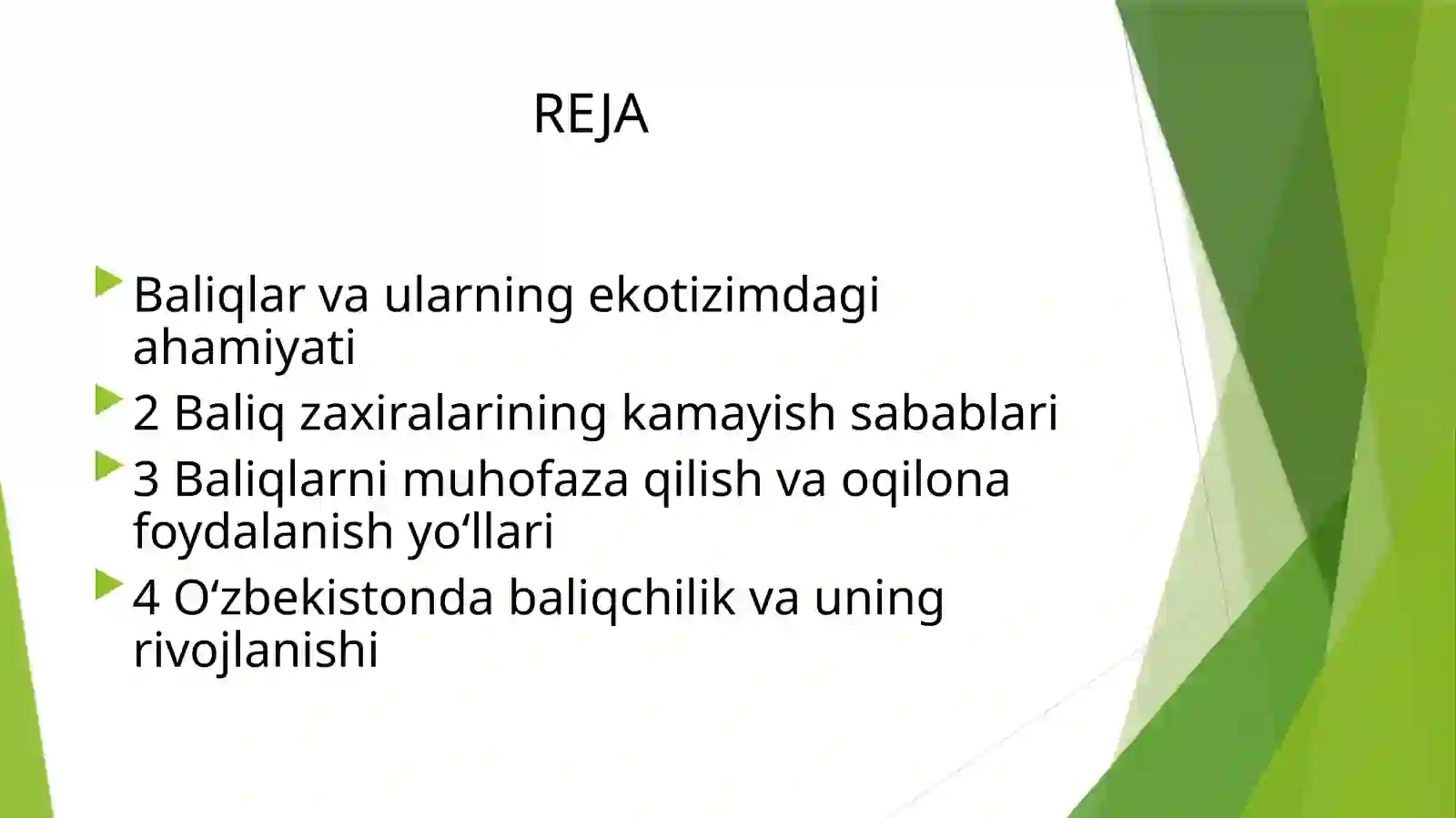 REJA

Baliqlar va ularning ekotizimdagi ahamiyati

2 Baliq zaxiralarining kamayish sabablari

3 Baliqlarni muhofaza qilish va oqilona foydalanish yo‘llari

4 O‘zbekistonda baliqchilik va uning rivojlanishi